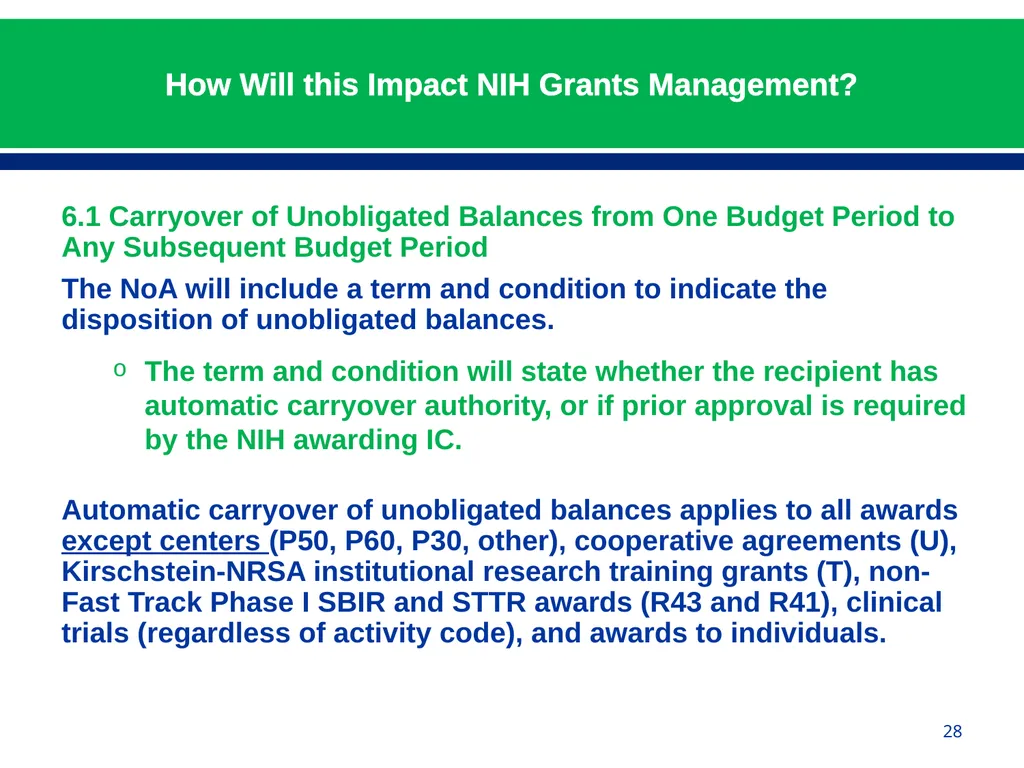 How Will this Impact NIH Grants Management?

6.1 Carryover of Unobligated Balances from One Budget Period to Any Subsequent Budget Period

The NoA will include a term and condition to indicate the disposition of unobligated balances.

o The term and condition will state whether the recipient has automatic carryover authority, or if prior approval is required by the NIH awarding IC.

Automatic carryover of unobligated balances applies to all awards except centers (P50, P60, P30, other), cooperative agreements (U), Kirschstein-NRSA institutional research training grants (T), non-Fast Track Phase I SBIR and STTR awards (R43 and R41), clinical trials (regardless of activity code), and awards to individuals.

28